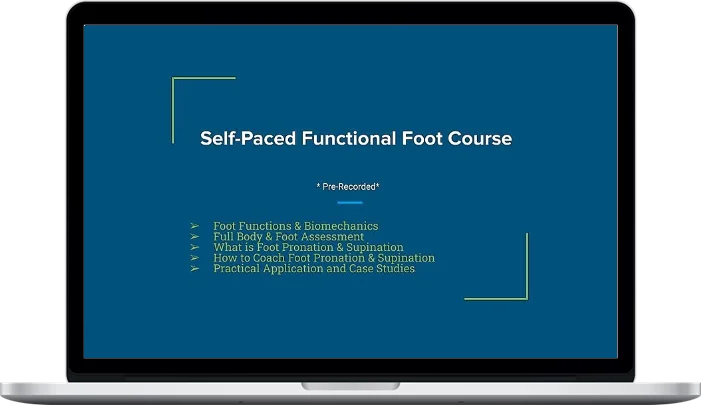 Self-Paced Functional Foot Course

* Pre-Recorded*

➢ Foot Functions & Biomechanics
➢ Full Body & Foot Assessment
➢ What is Foot Pronation & Supination
➢ How to Coach Foot Pronation & Supination
➢ Practical Application and Case Studies